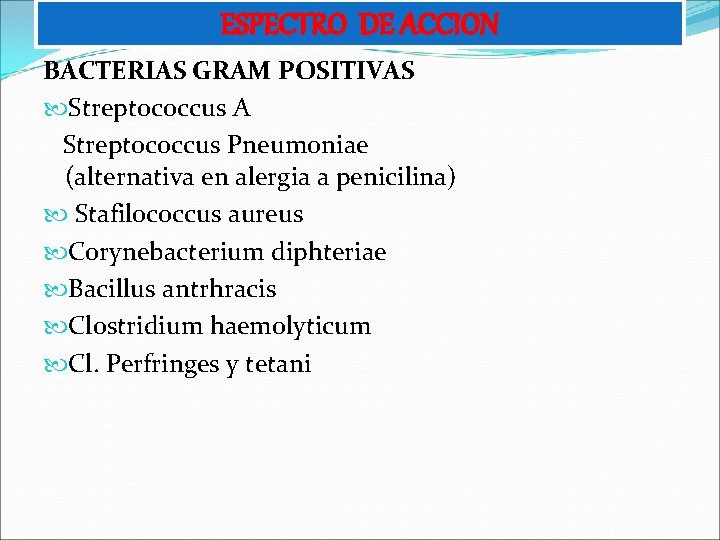 ESPECTRO DE ACCION

BACTERIAS GRAM POSITIVAS

Streptococcus A

Streptococcus Pneumoniae (alternativa en alergia a penicilina)

Stafilococcus aureus

Corynebacterium diphteriae

Bacillus antrhracis

Clostridium haemolyticum

Cl. Perfringes y tetani